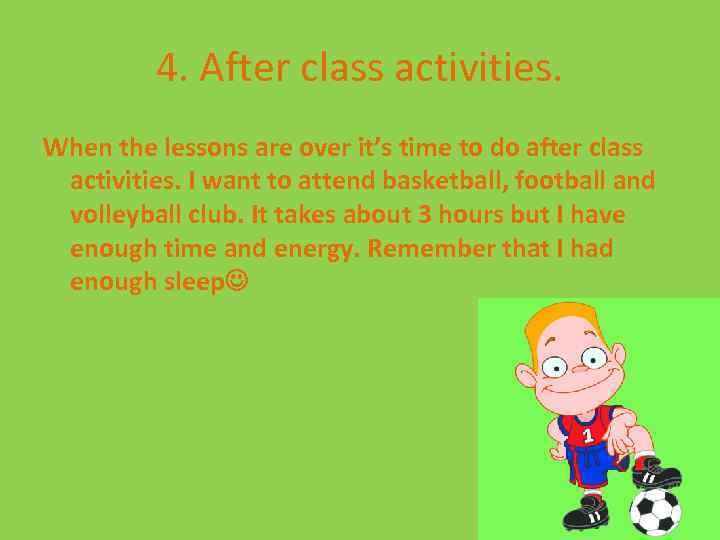 4. After class activities.

When the lessons are over it's time to do after class activities. I want to attend basketball, football and volleyball club. It takes about 3 hours but I have enough time and energy. Remember that I had enough sleep☺

1